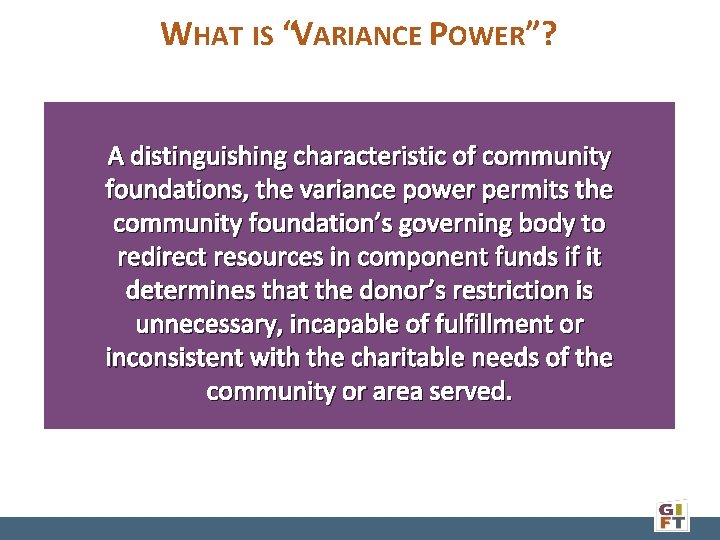 WHAT IS "VARIANCE POWER"?

A distinguishing characteristic of community foundations, the variance power permits the community foundation's governing body to redirect resources in component funds if it determines that the donor's restriction is unnecessary, incapable of fulfillment or inconsistent with the charitable needs of the community or area served.

GIFT